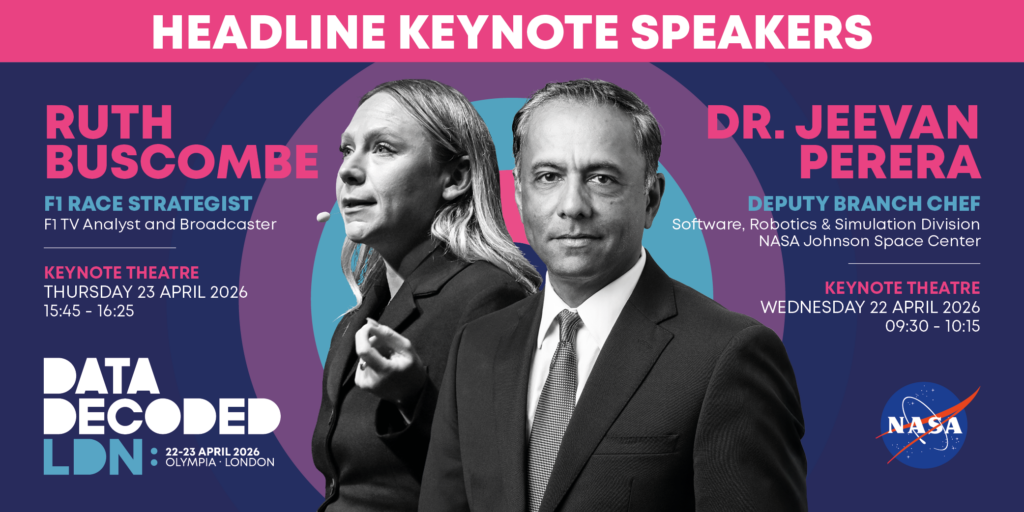 HEADLINE KEYNOTE SPEAKERS

RUTH BUSCOMBE

F1 RACE STRATEGIST
F1 TV Analyst and Broadcaster

KEYNOTE THEATRE
THURSDAY 23 APRIL 2026
15:45 - 16:25

DATA DECODED LDN
22-23 APRIL 2026
OLYMPIA · LONDON

DR. JEEVAN PERERA

DEPUTY BRANCH CHEF
Software, Robotics & Simulation Division
NASA Johnson Space Center

KEYNOTE THEATRE
WEDNESDAY 22 APRIL 2026
09:30 - 10:15

NASA